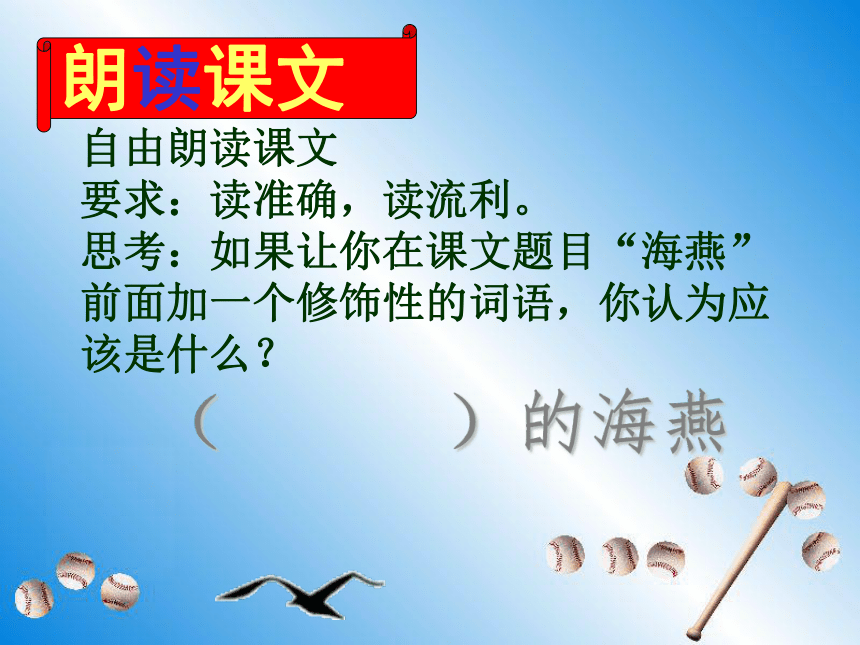 朗读课文

自由朗读课文
要求：读准确，读流利。
思考：如果让你在课文题目“海燕”前面加一个修饰性的词语，你认为应该是什么？

（　　　　）的海燕